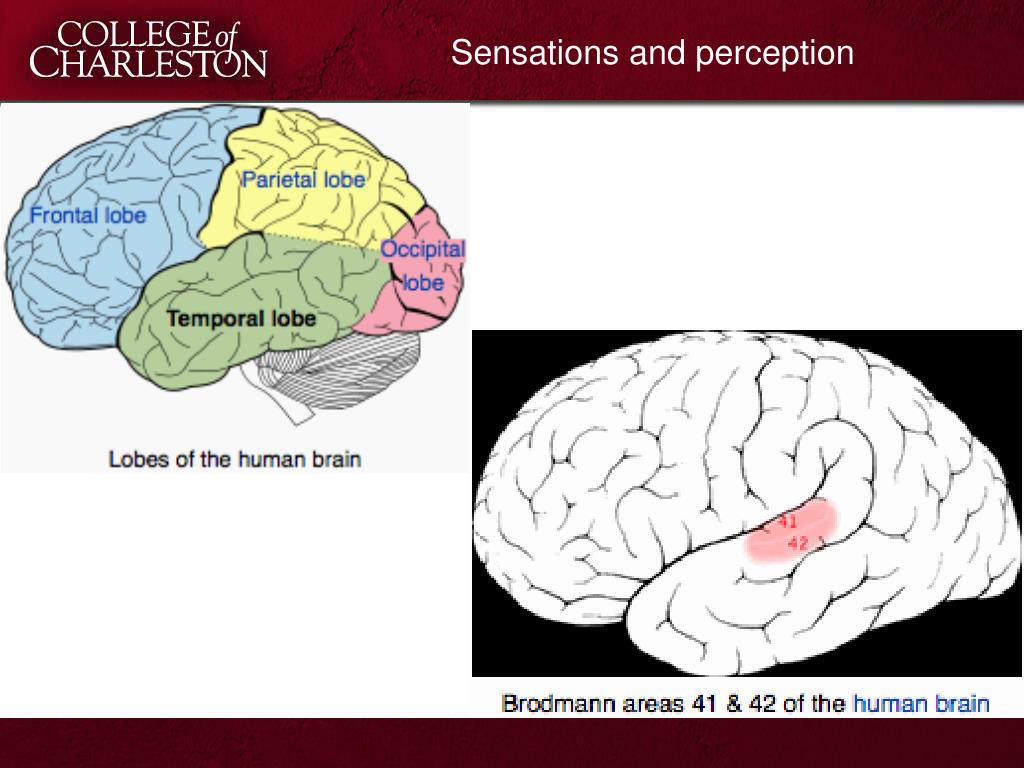 COLLEGE of CHARLESTON

Sensations and perception

Frontal lobe

Parietal lobe

Occipital lobe

Temporal lobe

Lobes of the human brain

41

42

Brodmann areas 41 & 42 of the human brain